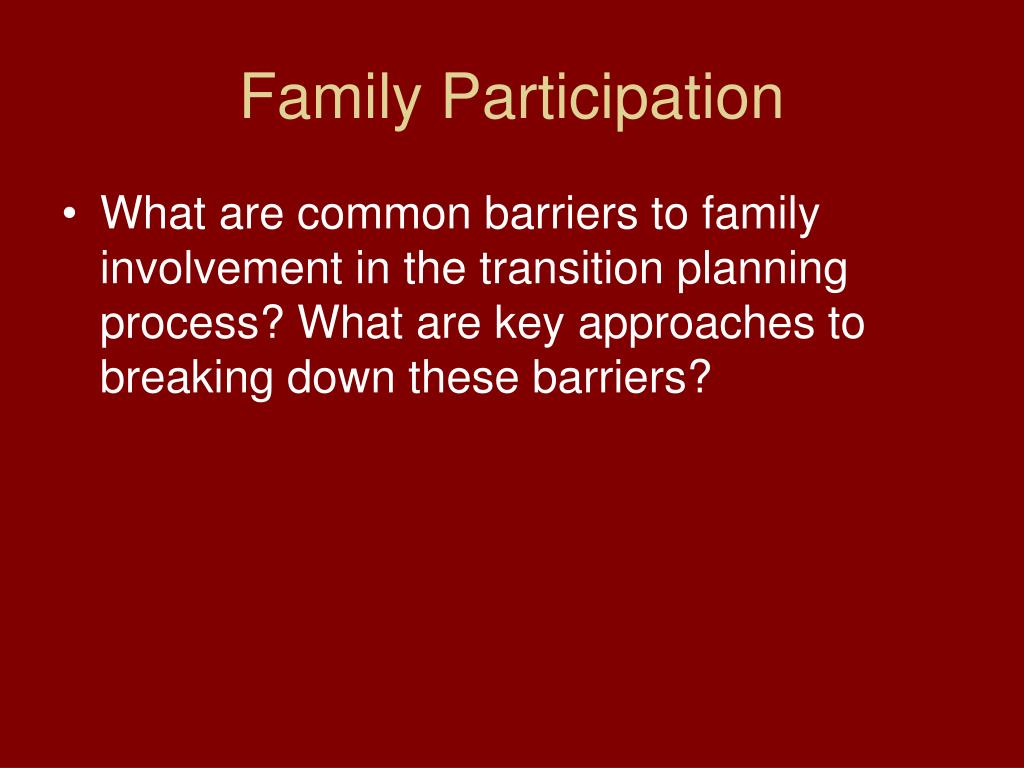 Family Participation

• What are common barriers to family involvement in the transition planning process? What are key approaches to breaking down these barriers?